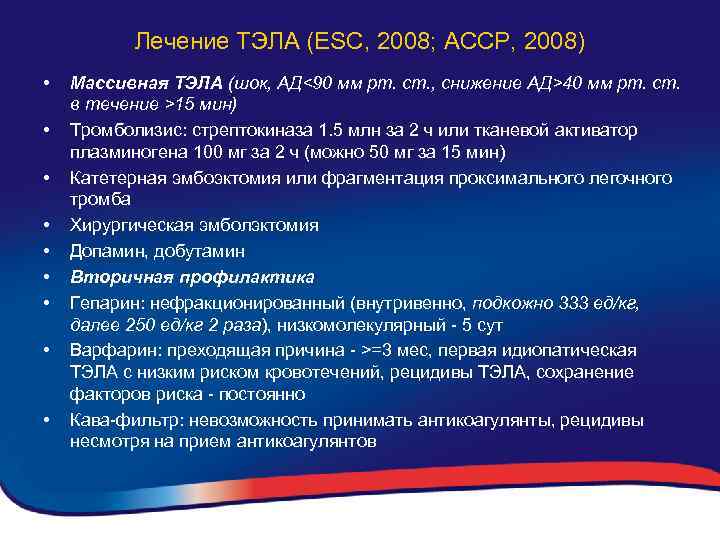 Лечение ТЭЛА (ESC, 2008; ACCP, 2008)

• Массивная ТЭЛА (шок, АД<90 мм рт. ст., снижение АД>40 мм рт. ст. в течение >15 мин)
• Тромболизис: стрептокиназа 1.5 млн за 2 ч или тканевой активатор плазминогена 100 мг за 2 ч (можно 50 мг за 15 мин)
• Катетерная эмбоэктомия или фрагментация проксимального легочного тромба
• Хирургическая эмболэктомия
• Допамин, добутамин
• Вторичная профилактика
• Гепарин: нефракционированный (внутривенно, подкожно 333 ед/кг, далее 250 ед/кг 2 раза), низкомолекулярный - 5 сут
• Варфарин: преходящая причина - >=3 мес, первая идиопатическая ТЭЛА с низким риском кровотечений, рецидивы ТЭЛА, сохранение факторов риска - постоянно
• Кава-фильтр: невозможность принимать антикоагулянты, рецидивы несмотря на прием антикоагулянтов